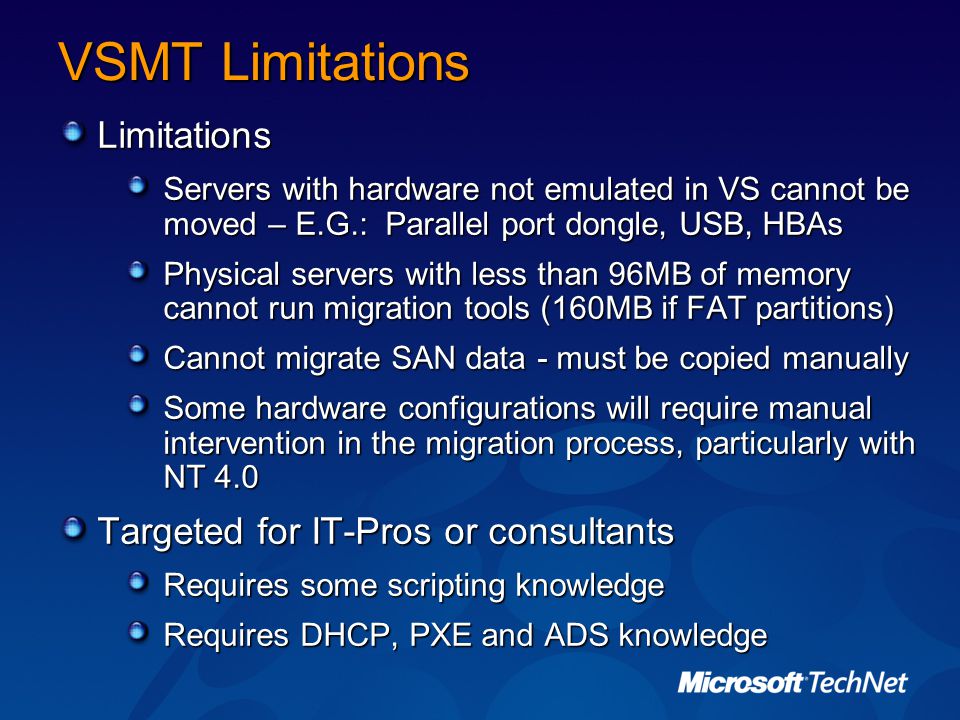 VSMT Limitations

Limitations

Servers with hardware not emulated in VS cannot be moved – E.G.: Parallel port dongle, USB, HBAs

Physical servers with less than 96MB of memory cannot run migration tools (160MB if FAT partitions)

Cannot migrate SAN data - must be copied manually

Some hardware configurations will require manual intervention in the migration process, particularly with NT 4.0

Targeted for IT-Pros or consultants

Requires some scripting knowledge

Requires DHCP, PXE and ADS knowledge

Microsoft TechNet